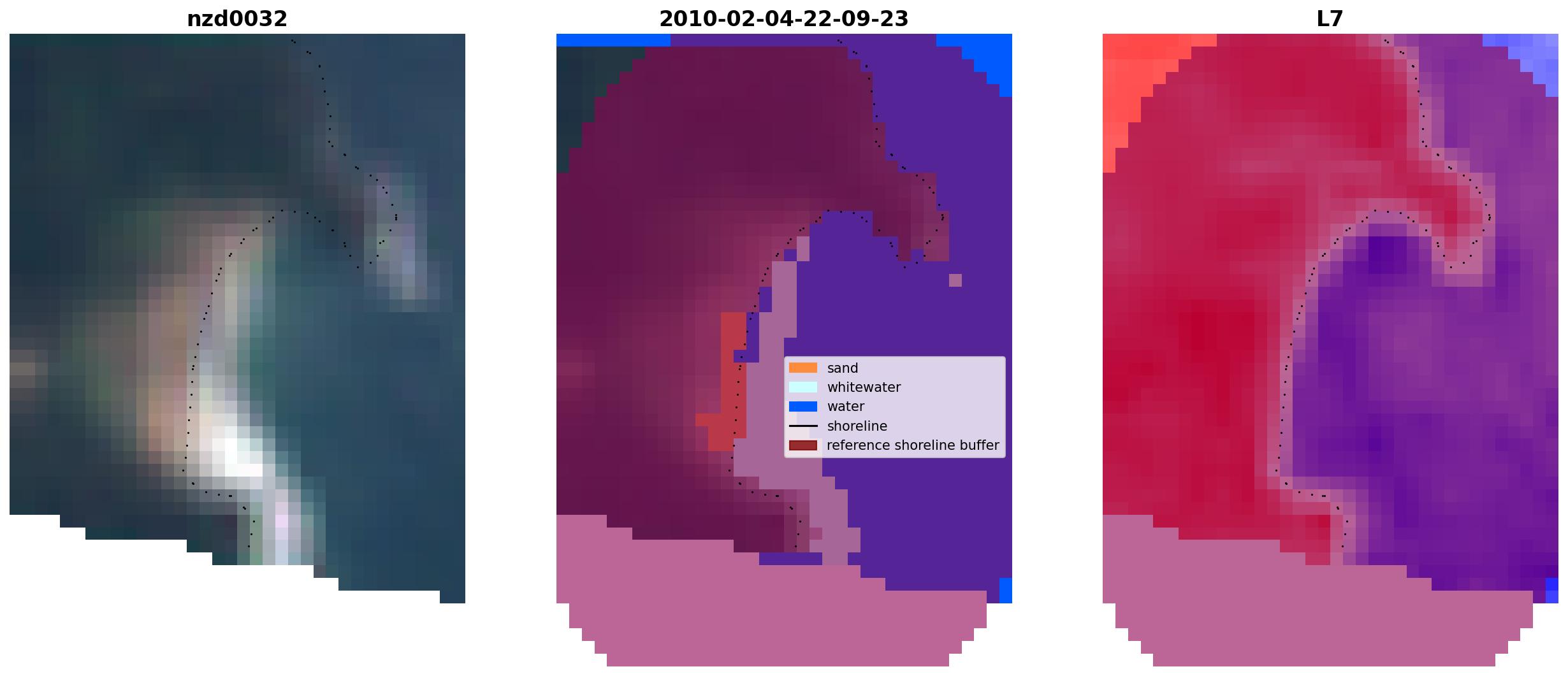 nzd0032

2010-02-04-22-09-23

sand
whitewater
water
shoreline
reference shoreline buffer

L7